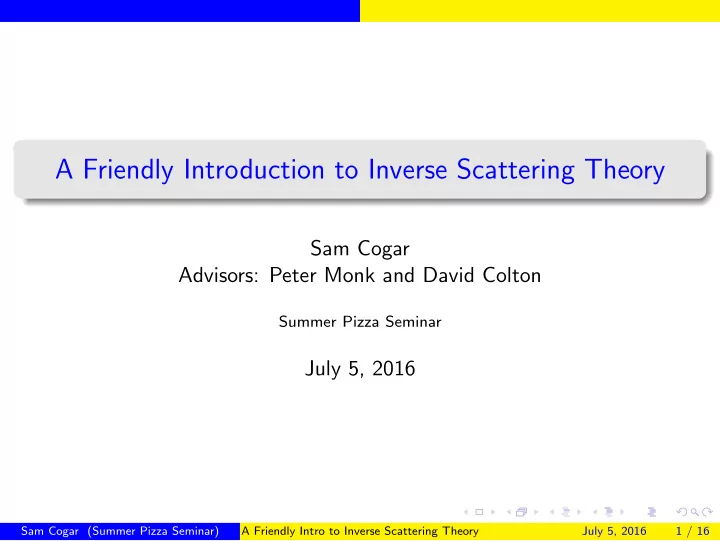 A Friendly Introduction to Inverse Scattering Theory

Sam Cogar
Advisors: Peter Monk and David Colton

Summer Pizza Seminar

July 5, 2016

Sam Cogar (Summer Pizza Seminar) A Friendly Intro to Inverse Scattering Theory July 5, 2016 1 / 16